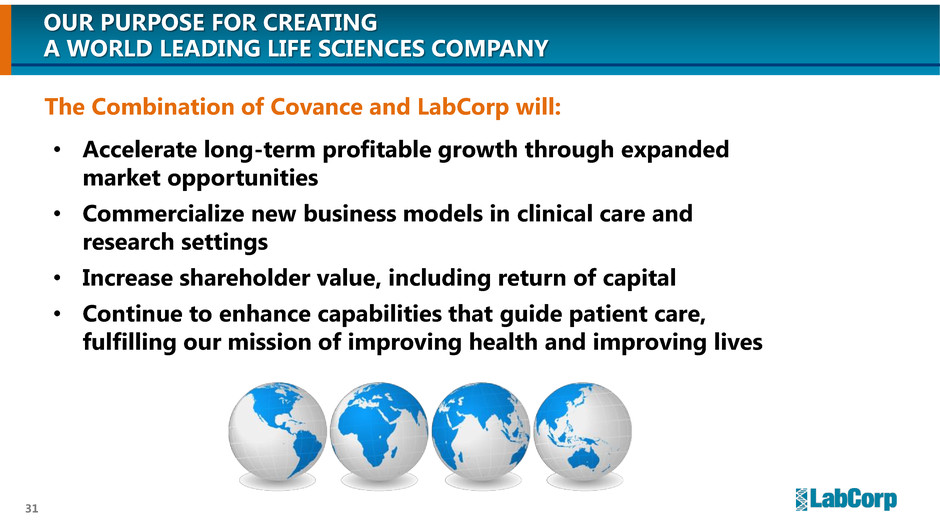 OUR PURPOSE FOR CREATING
A WORLD LEADING LIFE SCIENCES COMPANY

The Combination of Covance and LabCorp will:

• Accelerate long-term profitable growth through expanded market opportunities
• Commercialize new business models in clinical care and research settings
• Increase shareholder value, including return of capital
• Continue to enhance capabilities that guide patient care, fulfilling our mission of improving health and improving lives

31

LabCorp